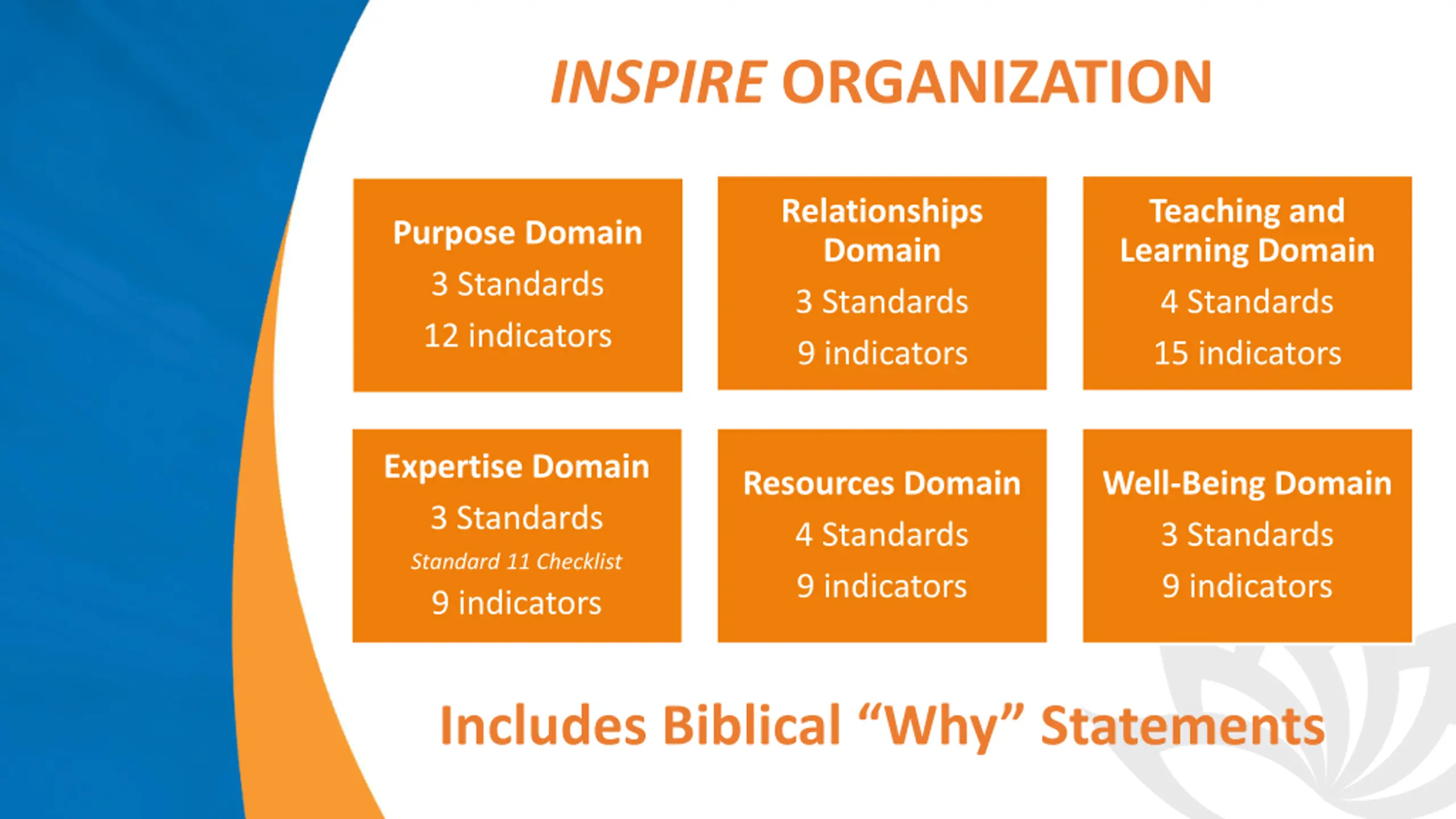 INSPIRE ORGANIZATION

Purpose Domain
3 Standards
12 indicators

Relationships Domain
3 Standards
9 indicators

Teaching and Learning Domain
4 Standards
15 indicators

Expertise Domain
3 Standards
Standard 11 Checklist
9 indicators

Resources Domain
4 Standards
9 indicators

Well-Being Domain
3 Standards
9 indicators

Includes Biblical “Why” Statements